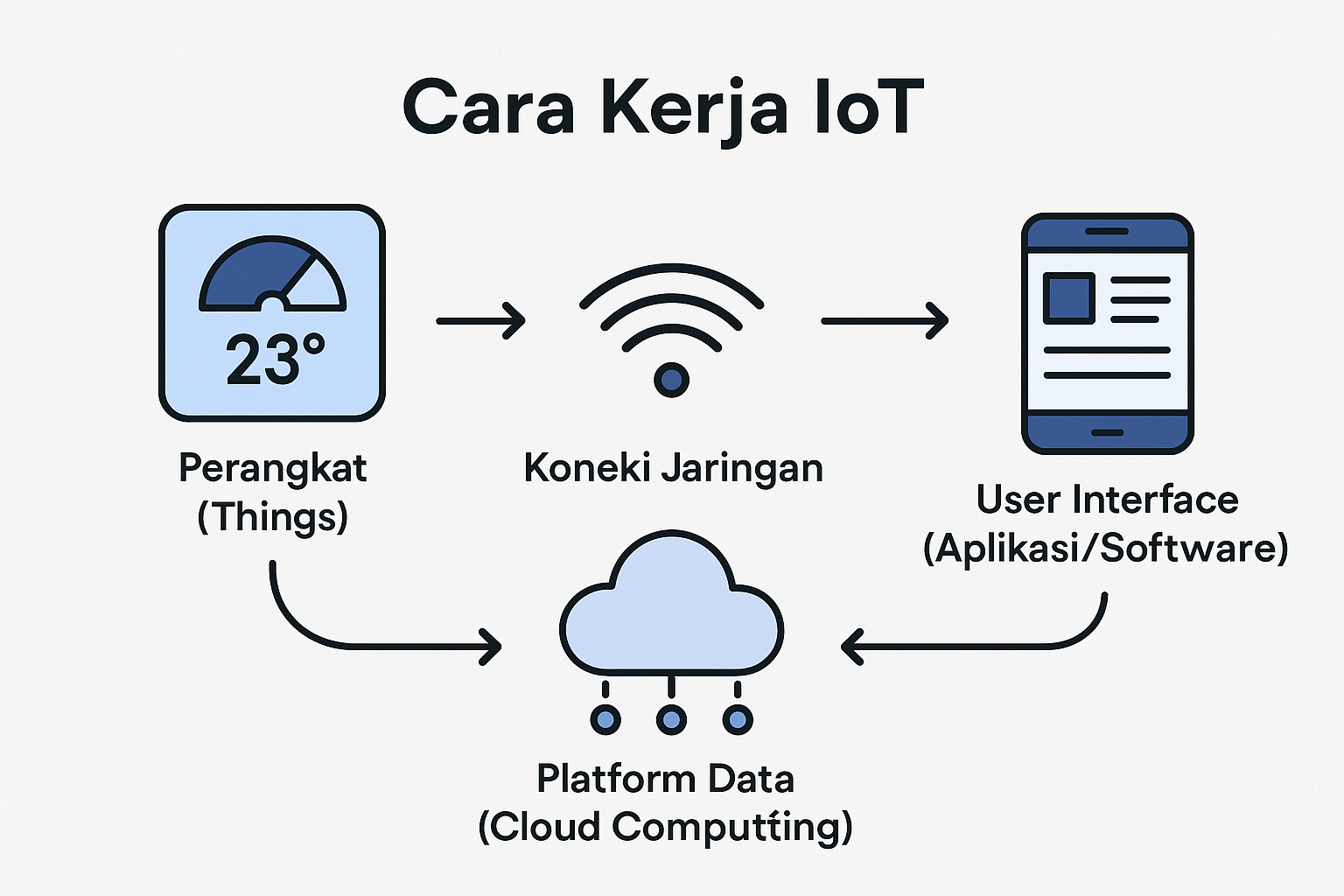 Cara Kerja IoT

23°

Perangkat (Things)

Koneki Jaringan

User Interface (Aplikasi/Software)

Platform Data (Cloud Computíng)